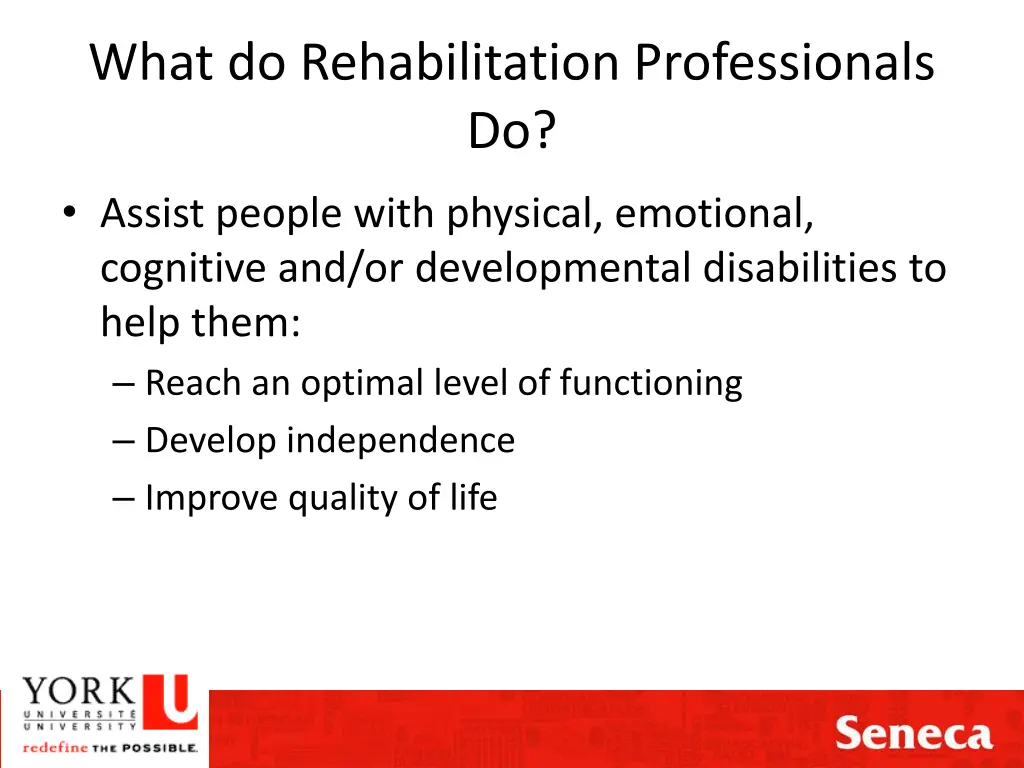 What do Rehabilitation Professionals Do?

• Assist people with physical, emotional, cognitive and/or developmental disabilities to help them:
– Reach an optimal level of functioning
– Develop independence
– Improve quality of life

YORK U
UNIVERSITÉ
UNIVERSITY
redefine THE POSSIBLE.

Seneca